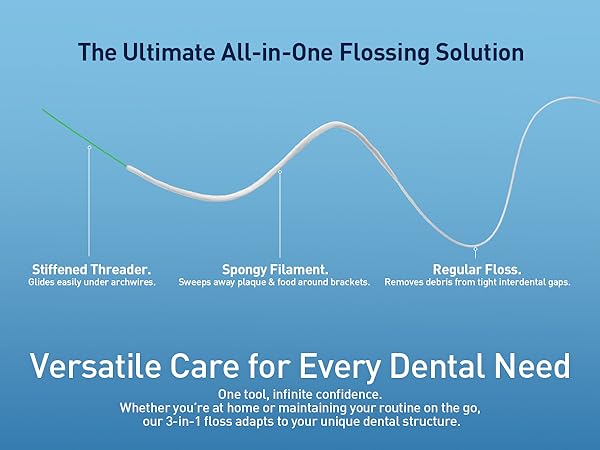 The Ultimate All-in-One Flossing Solution

Stiffened Threader.
Glides easily under archwires.

Spongy Filament.
Sweeps away plaque & food around brackets.

Regular Floss.
Removes debris from tight interdental gaps.

Versatile Care for Every Dental Need

One tool, infinite confidence.
Whether you're at home or maintaining your routine on the go, our 3-in-1 floss adapts to your unique dental structure.